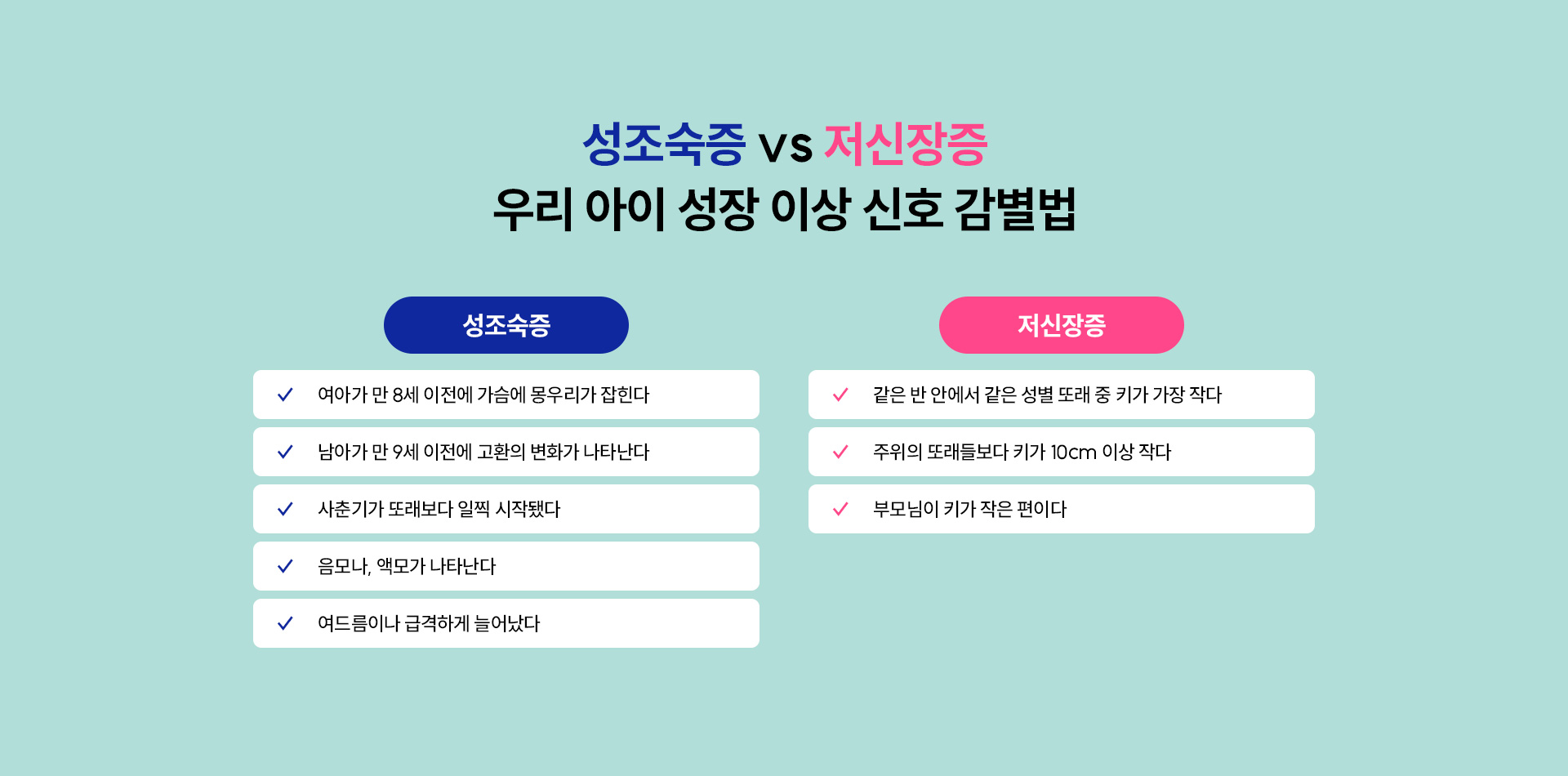 성조숙증 vs 저신장증
우리 아이 성장 이상 신호 감별법

성조숙증

✓ 여아가 만 8세 이전에 가슴에 몽우리가 잡힌다
✓ 남아가 만 9세 이전에 고환의 변화가 나타난다
✓ 사춘기가 또래보다 일찍 시작됐다
✓ 음모나, 액모가 나타난다
✓ 여드름이나 급격하게 늘어났다

저신장증

✓ 같은 반 안에서 같은 성별 또래 중 키가 가장 작다
✓ 주위의 또래들보다 키가 10cm 이상 작다
✓ 부모님이 키가 작은 편이다